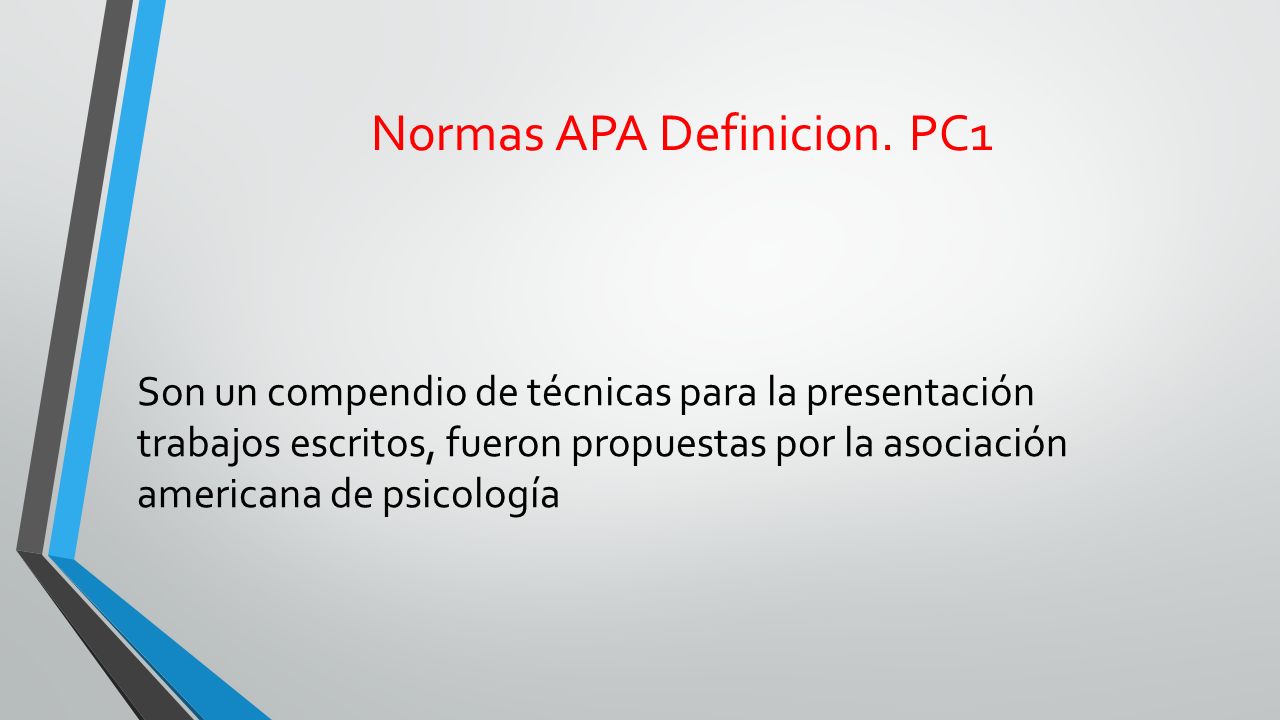 Normas APA Definicion. PC1

Son un compendio de técnicas para la presentación trabajos escritos, fueron propuestas por la asociación americana de psicología